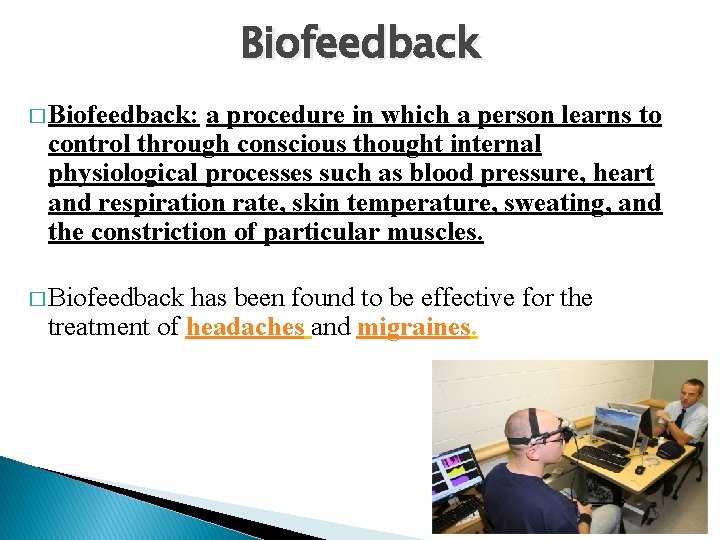 Biofeedback

□ Biofeedback: a procedure in which a person learns to control through conscious thought internal physiological processes such as blood pressure, heart and respiration rate, skin temperature, sweating, and the constriction of particular muscles.

□ Biofeedback has been found to be effective for the treatment of headaches and migraines.